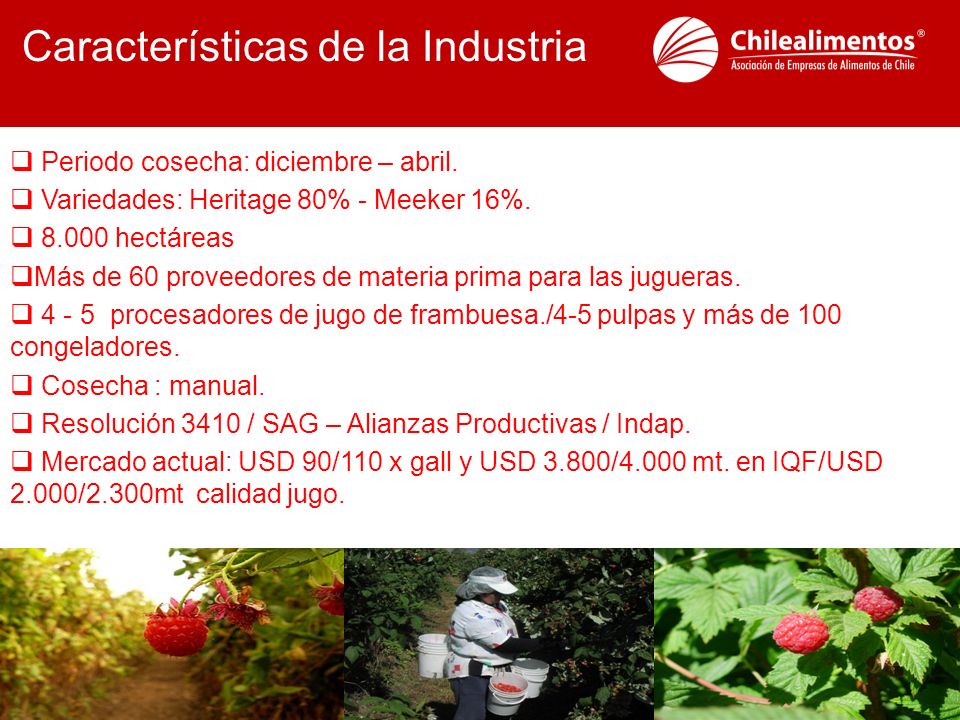 Características de la Industria

Chilealimentos®
Asociación de Empresas de Alimentos de Chile

❑ Periodo cosecha: diciembre – abril.

❑ Variedades: Heritage 80% - Meeker 16%.

❑ 8.000 hectáreas

❑Más de 60 proveedores de materia prima para las jugueras.

❑ 4 - 5 procesadores de jugo de frambuesa./4-5 pulpas y más de 100 congeladores.

❑ Cosecha : manual.

❑ Resolución 3410 / SAG – Alianzas Productivas / Indap.

❑ Mercado actual: USD 90/110 x gall y USD 3.800/4.000 mt. en IQF/USD 2.000/2.300mt calidad jugo.